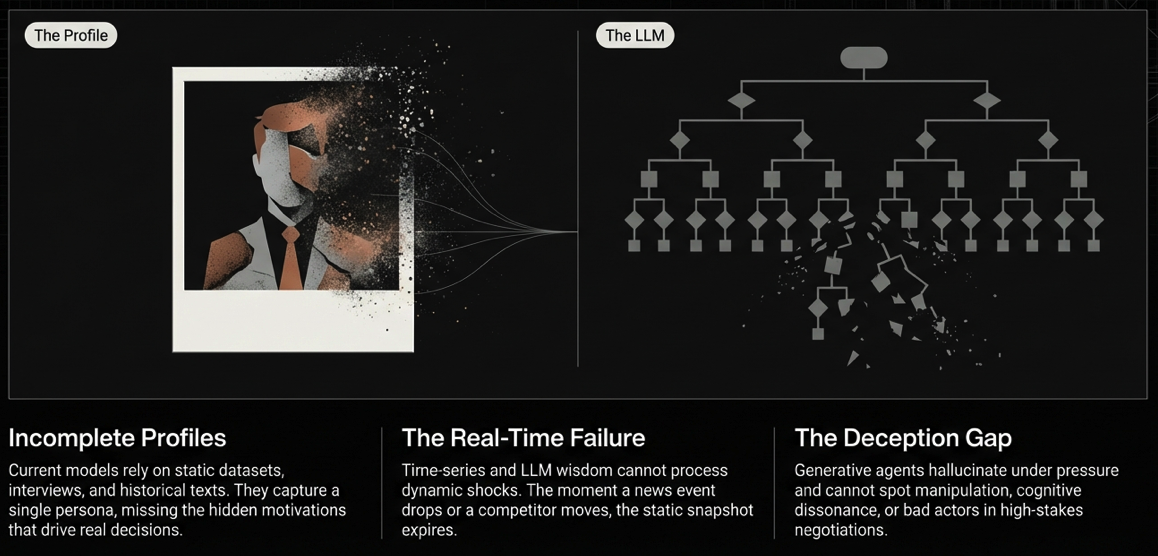 The Profile

The LLM

Incomplete Profiles

Current models rely on static datasets, interviews, and historical texts. They capture a single persona, missing the hidden motivations that drive real decisions.

The Real-Time Failure

Time-series and LLM wisdom cannot process dynamic shocks. The moment a news event drops or a competitor moves, the static snapshot expires.

The Deception Gap

Generative agents hallucinate under pressure and cannot spot manipulation, cognitive dissonance, or bad actors in high-stakes negotiations.